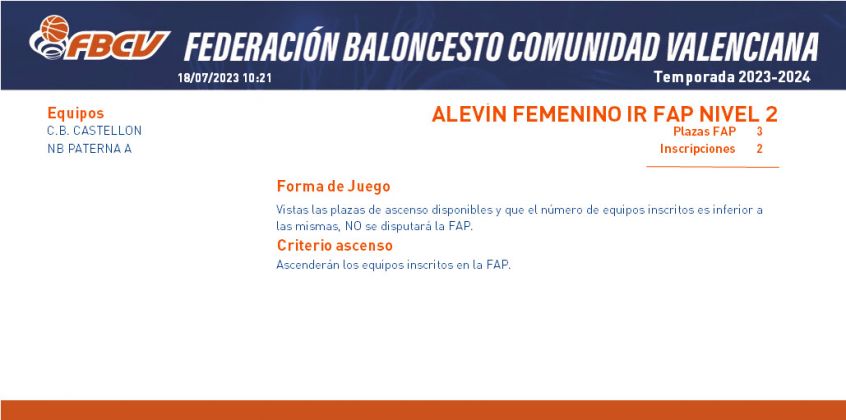 FBCV FEDERACIÓN BALONCESTO COMUNIDAD VALENCIANA

18/07/2023 10:21

Temporada 2023-2024

Equipos
C.B. CASTELLON
NB PATERNA A

ALEVÍN FEMENINO IR FAP NIVEL 2
Plazas FAP 3
Inscripciones 2

Forma de Juego

Vistas las plazas de ascenso disponibles y que el número de equipos inscritos es inferior a las mismas, NO se disputará la FAP.

Criterio ascenso

Ascenderán los equipos inscritos en la FAP.